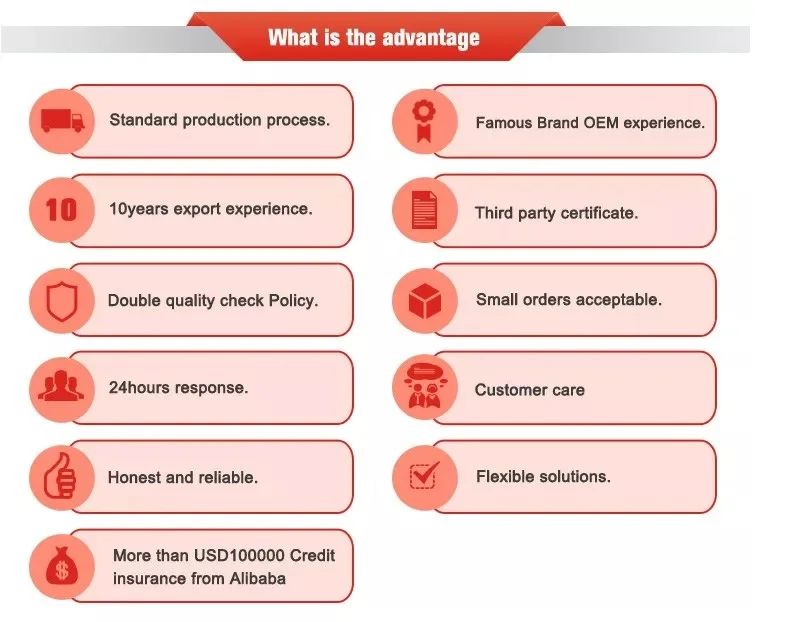 What is the advantage

Standard production process.

10

10years export experience.

Double quality check Policy.

24hours response.

Honest and reliable.

$

More than USD100000 Credit insurance from Alibaba

Famous Brand OEM experience.

Third party certificate.

Small orders acceptable.

Customer care

Flexible solutions.